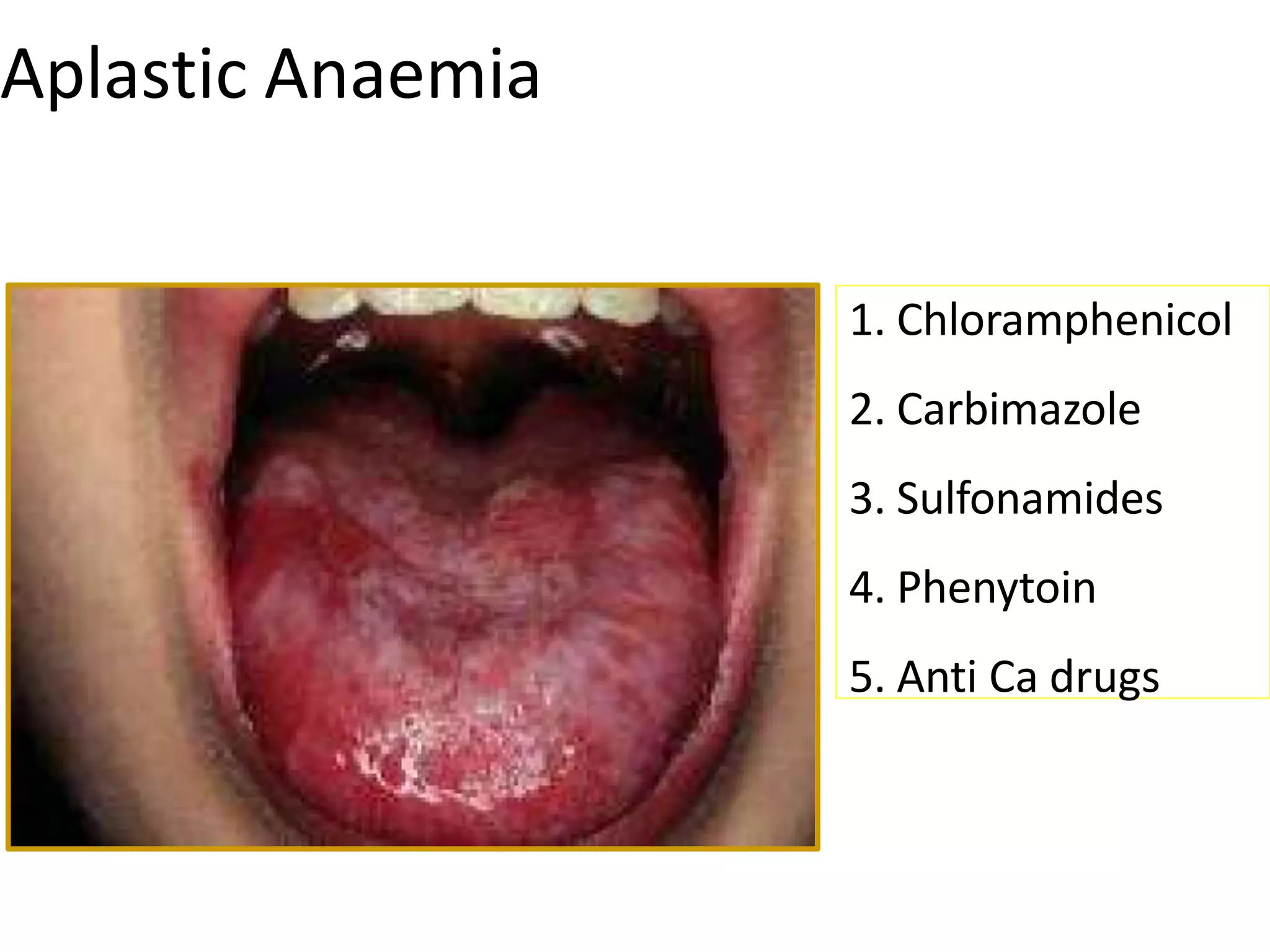 Aplastic Anaemia

1. Chloramphenicol

2. Carbimazole

3. Sulfonamides

4. Phenytoin

5. Anti Ca drugs